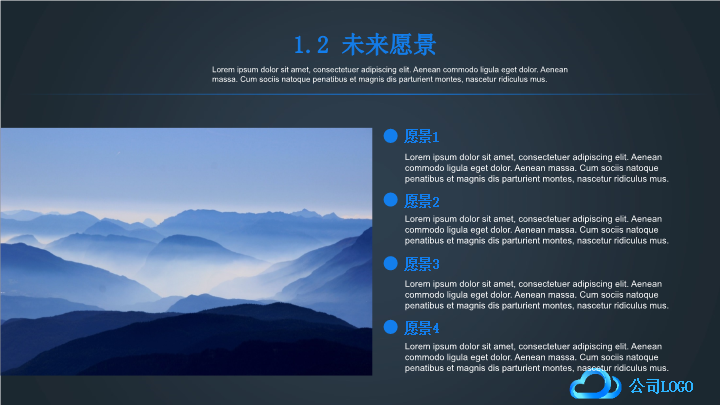 1.2 未来愿景

Lorem ipsum dolor sit amet, consectetuer adipiscing elit. Aenean commodo ligula eget dolor. Aenean massa. Cum sociis natoque penatibus et magnis dis parturient montes, nascetur ridiculus mus.

愿景1

Lorem ipsum dolor sit amet, consectetuer adipiscing elit. Aenean commodo ligula eget dolor. Aenean massa. Cum sociis natoque penatibus et magnis dis parturient montes, nascetur ridiculus mus.

愿景2

Lorem ipsum dolor sit amet, consectetuer adipiscing elit. Aenean commodo ligula eget dolor. Aenean massa. Cum sociis natoque penatibus et magnis dis parturient montes, nascetur ridiculus mus.

愿景3

Lorem ipsum dolor sit amet, consectetuer adipiscing elit. Aenean commodo ligula eget dolor. Aenean massa. Cum sociis natoque penatibus et magnis dis parturient montes, nascetur ridiculus mus.

愿景4

Lorem ipsum dolor sit amet, consectetuer adipiscing elit. Aenean commodo ligula eget dolor. Aenean massa. Cum sociis natoque penatibus et magnis dis parturient montes, nascetur ridiculus mus.

公司LOGO